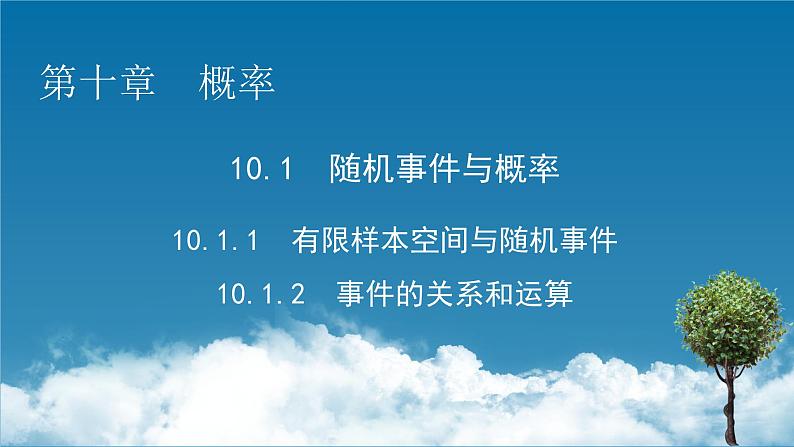 第十章　概率

10.1　随机事件与概率

10.1.1　有限样本空间与随机事件

10.1.2　事件的关系和运算